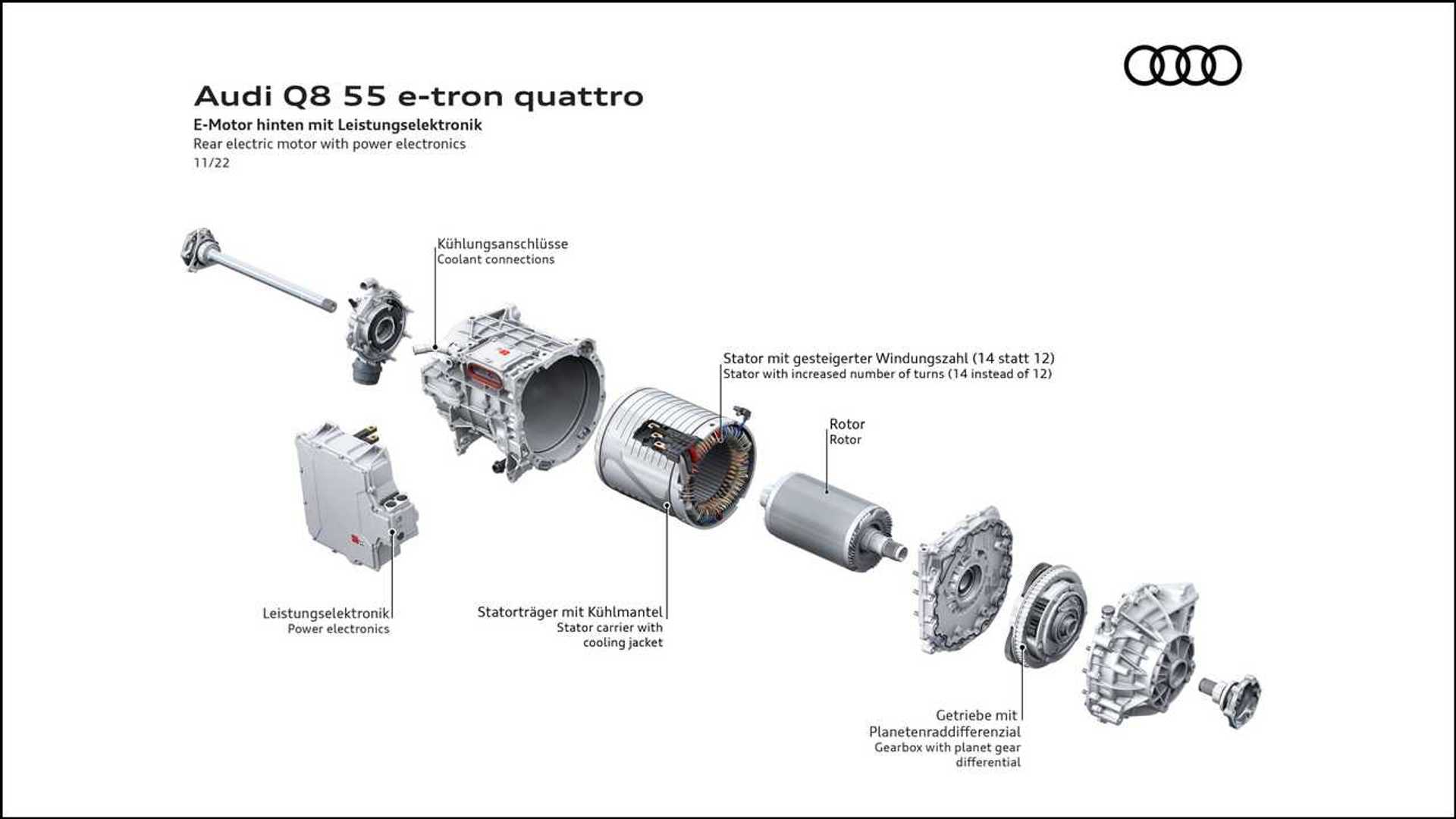 Audi Q8 55 e-tron quattro
E-Motor hinten mit Leistungselektronik
Rear electric motor with power electronics
11/22

Kühlungsanschlüsse
Coolant connections

Stator mit gesteigerter Windungszahl (14 statt 12)
Stator with increased number of turns (14 instead of 12)

Rotor
Rotor

Leistungselektronik
Power electronics

Statorträger mit Kühlmantel
Stator carrier with cooling jacket

Getriebe mit Planetenraddifferenzial
Gearbox with planet gear differential